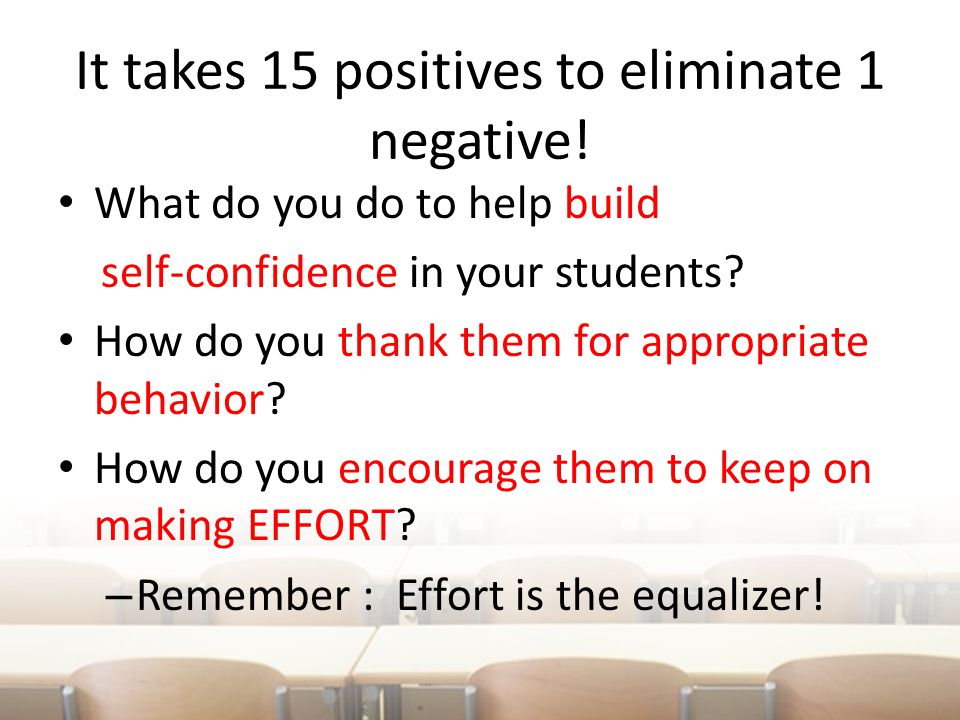 It takes 15 positives to eliminate 1 negative!

• What do you do to help build self-confidence in your students?
• How do you thank them for appropriate behavior?
• How do you encourage them to keep on making EFFORT?
– Remember : Effort is the equalizer!